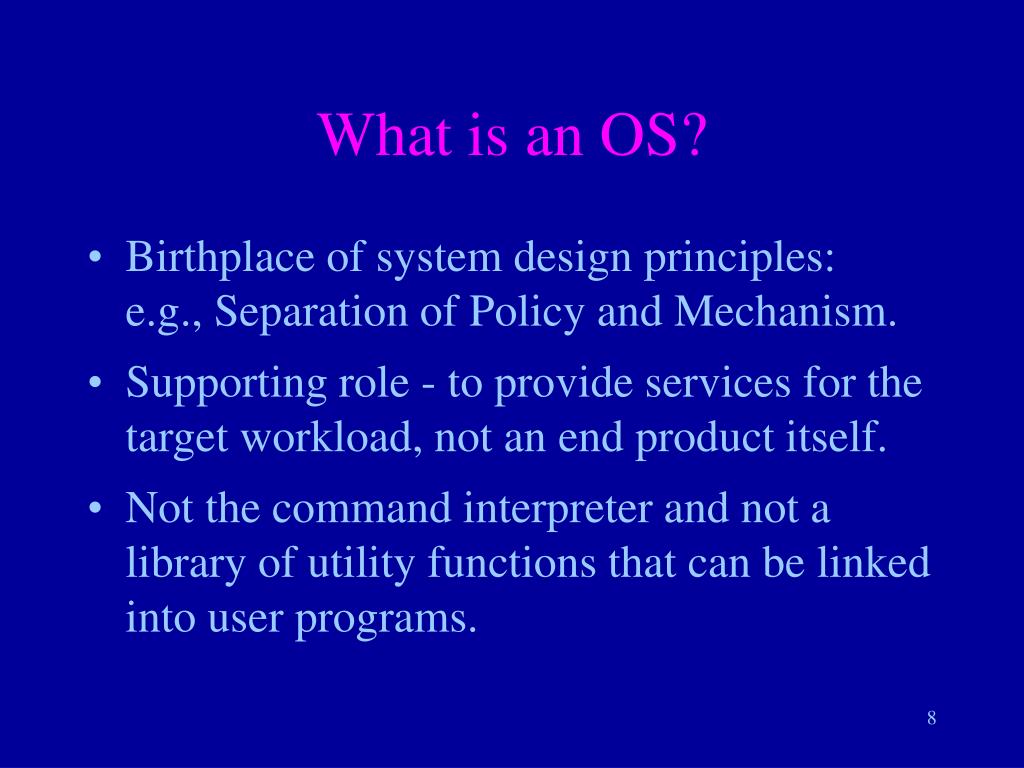 What is an OS?

• Birthplace of system design principles: e.g., Separation of Policy and Mechanism.

• Supporting role - to provide services for the target workload, not an end product itself.

• Not the command interpreter and not a library of utility functions that can be linked into user programs.

8